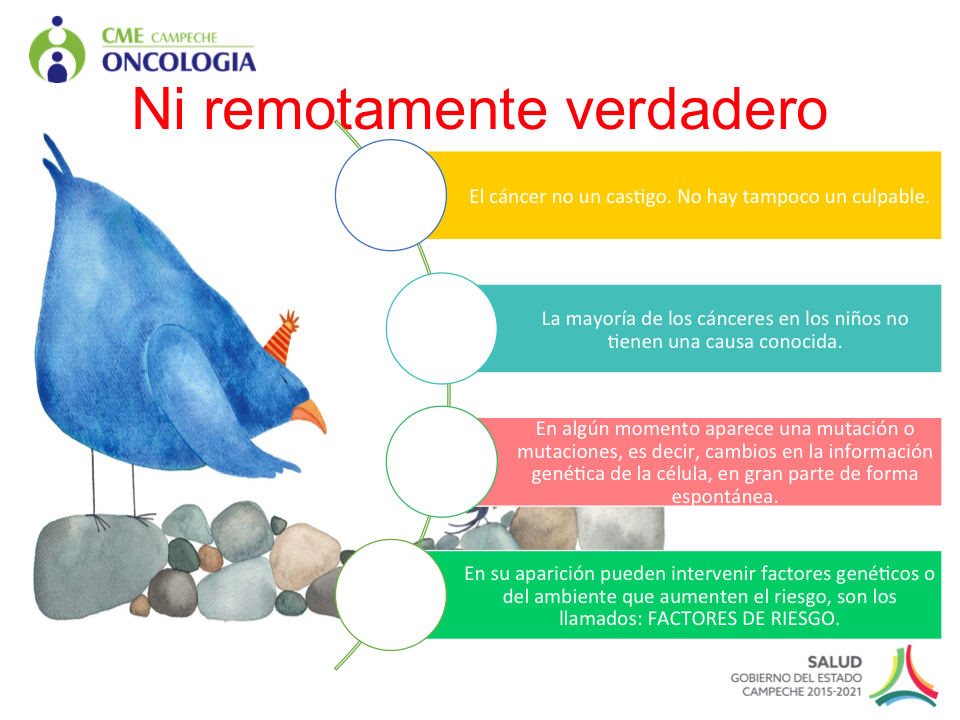 CME CAMPECHE
ONCOLOGIA

Ni remotamente verdadero

El cáncer no un castigo. No hay tampoco un culpable.

La mayoría de los cánceres en los niños no tienen una causa conocida.

En algún momento aparece una mutación o mutaciones, es decir, cambios en la información genética de la célula, en gran parte de forma espontánea.

En su aparición pueden intervenir factores genéticos o del ambiente que aumenten el riesgo, son los llamados: FACTORES DE RIESGO.

SALUD
GOBIERNO DEL ESTADO
CAMPECHE 2015-2021